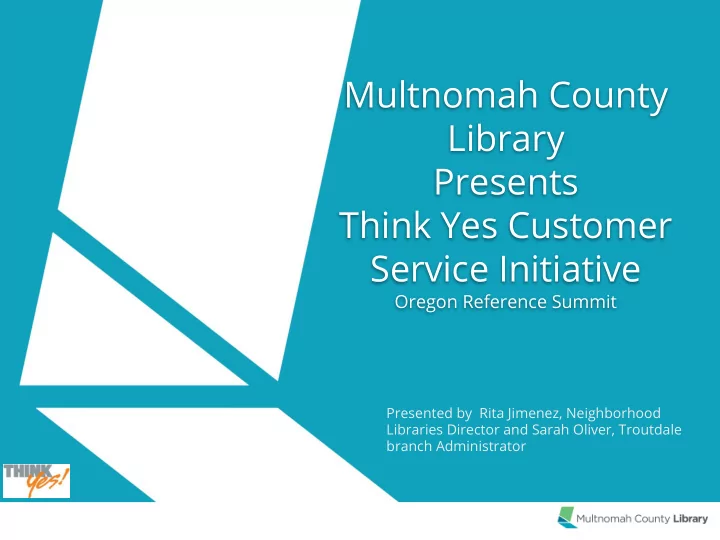 Multnomah County Library Presents Think Yes Customer Service Initiative
Oregon Reference Summit

Presented by Rita Jimenez, Neighborhood Libraries Director and Sarah Oliver, Troutdale branch Administrator

THINK yes!

Multnomah County Library